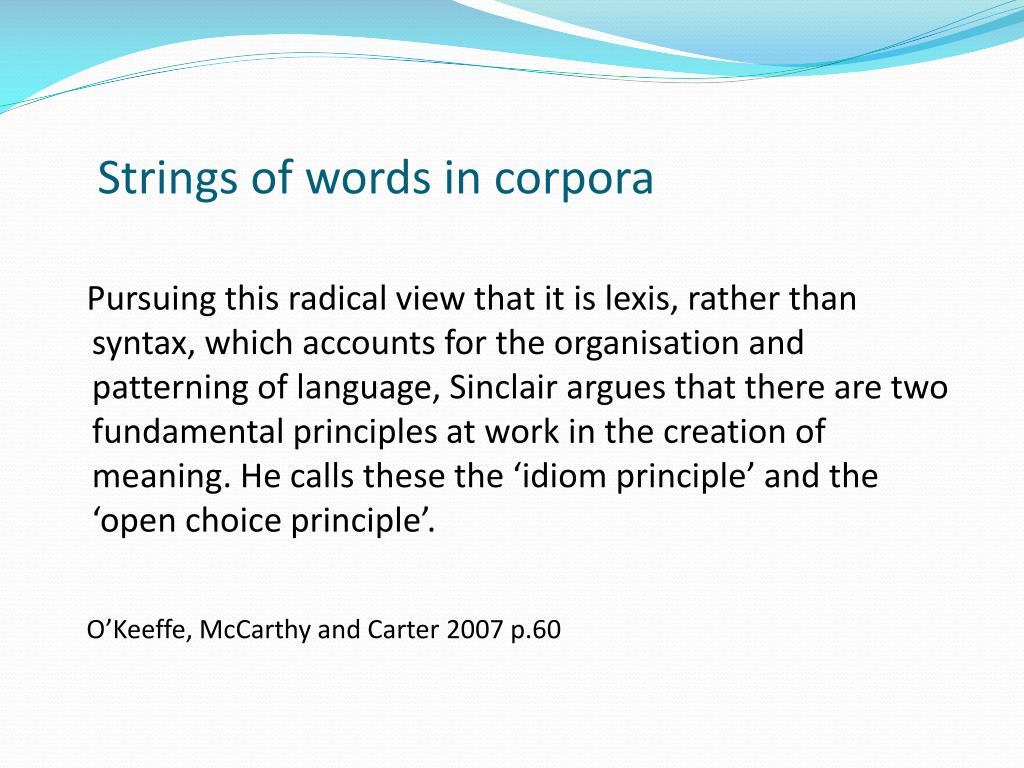 Strings of words in corpora

Pursuing this radical view that it is lexis, rather than syntax, which accounts for the organisation and patterning of language, Sinclair argues that there are two fundamental principles at work in the creation of meaning. He calls these the ‘idiom principle’ and the ‘open choice principle’.

O’Keeffe, McCarthy and Carter 2007 p.60